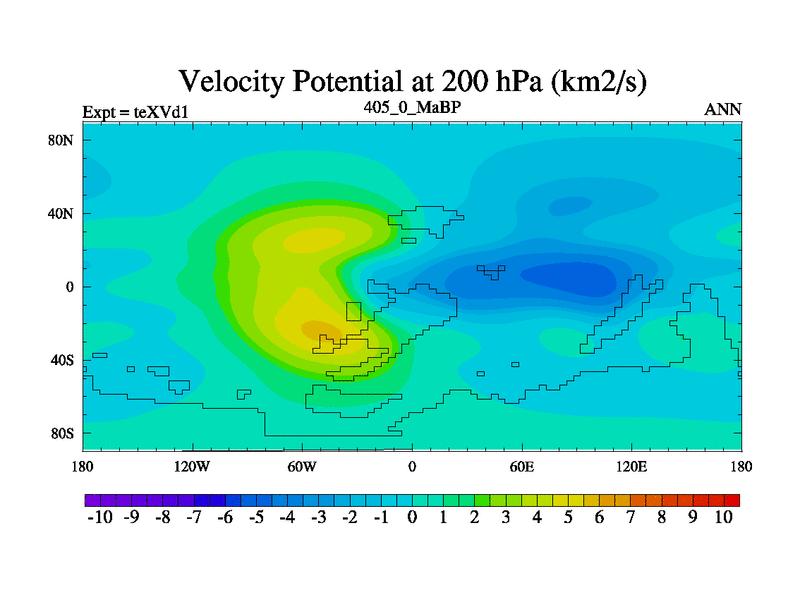 Velocity Potential at 200 hPa (km2/s)

Expt = teXVd1

405_0_MaBP

ANN

80N
40N
0
40S
80S

180 120W 60W 0 60E 120E 180

-10 -9 -8 -7 -6 -5 -4 -3 -2 -1 0 1 2 3 4 5 6 7 8 9 10